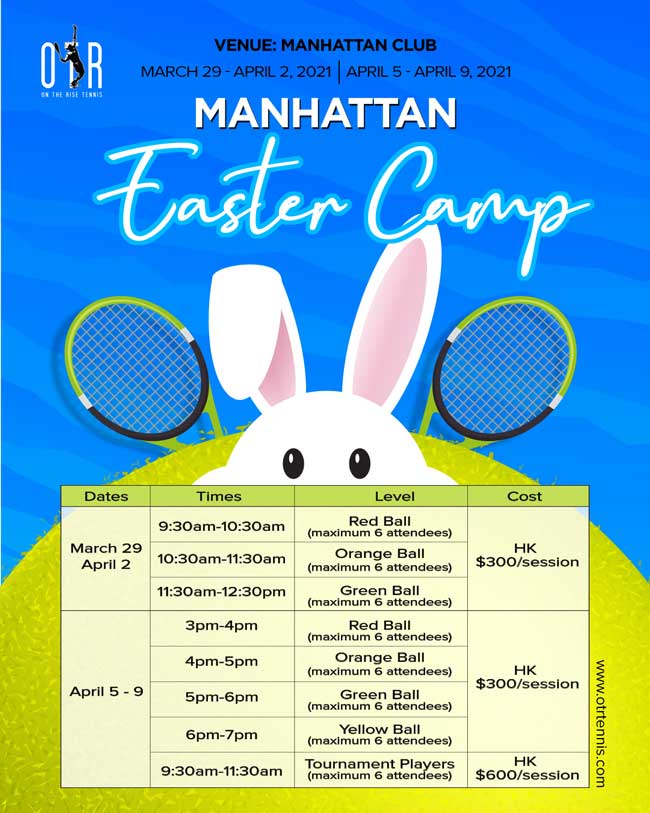 OTR
ON THE RISE TENNIS

VENUE: MANHATTAN CLUB
MARCH 29 - APRIL 2, 2021 | APRIL 5 - APRIL 9, 2021

MANHATTAN
Easter Camp

| Dates | Times | Level | Cost |
|---|---|---|---|
| March 29 April 2 | 9:30am-10:30am | Red Ball (maximum 6 attendees) | HK $300/session |
| | 10:30am-11:30am | Orange Ball (maximum 6 attendees) | |
| | 11:30am-12:30pm | Green Ball (maximum 6 attendees) | |
| April 5 - 9 | 3pm-4pm | Red Ball (maximum 6 attendees) | HK $300/session |
| | 4pm-5pm | Orange Ball (maximum 6 attendees) | |
| | 5pm-6pm | Green Ball (maximum 6 attendees) | |
| | 6pm-7pm | Yellow Ball (maximum 6 attendees) | |
| | 9:30am-11:30am | Tournament Players (maximum 6 attendees) | HK $600/session |

www.otrtennis.com